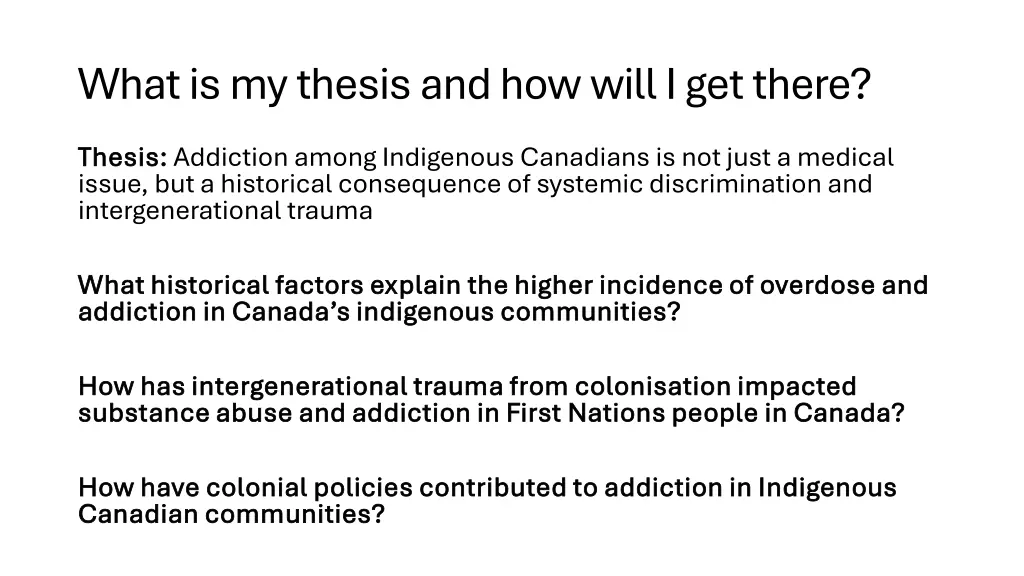 What is my thesis and how will I get there?

Thesis: Addiction among Indigenous Canadians is not just a medical issue, but a historical consequence of systemic discrimination and intergenerational trauma

What historical factors explain the higher incidence of overdose and addiction in Canada's indigenous communities?

How has intergenerational trauma from colonisation impacted substance abuse and addiction in First Nations people in Canada?

How have colonial policies contributed to addiction in Indigenous Canadian communities?